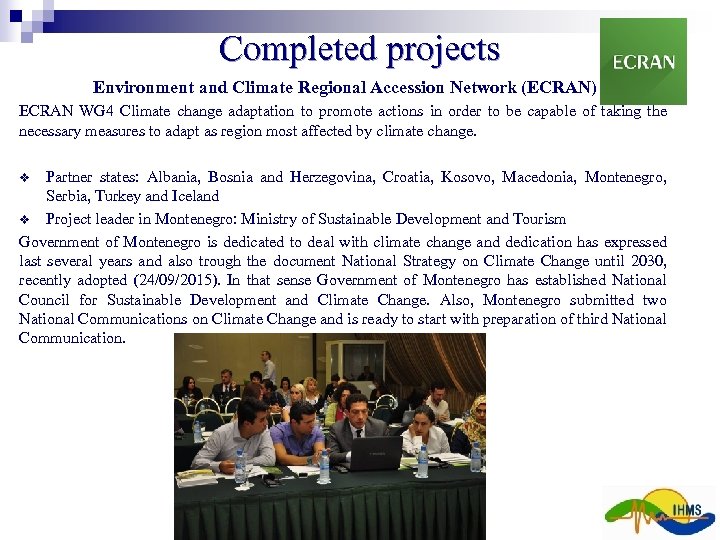 Completed projects

ECRAN

Environment and Climate Regional Accession Network (ECRAN)

ECRAN WG4 Climate change adaptation to promote actions in order to be capable of taking the necessary measures to adapt as region most affected by climate change.

❖ Partner states: Albania, Bosnia and Herzegovina, Croatia, Kosovo, Macedonia, Montenegro, Serbia, Turkey and Iceland

❖ Project leader in Montenegro: Ministry of Sustainable Development and Tourism

Government of Montenegro is dedicated to deal with climate change and dedication has expressed last several years and also trough the document National Strategy on Climate Change until 2030, recently adopted (24/09/2015). In that sense Government of Montenegro has established National Council for Sustainable Development and Climate Change. Also, Montenegro submitted two National Communications on Climate Change and is ready to start with preparation of third National Communication.

IHMS